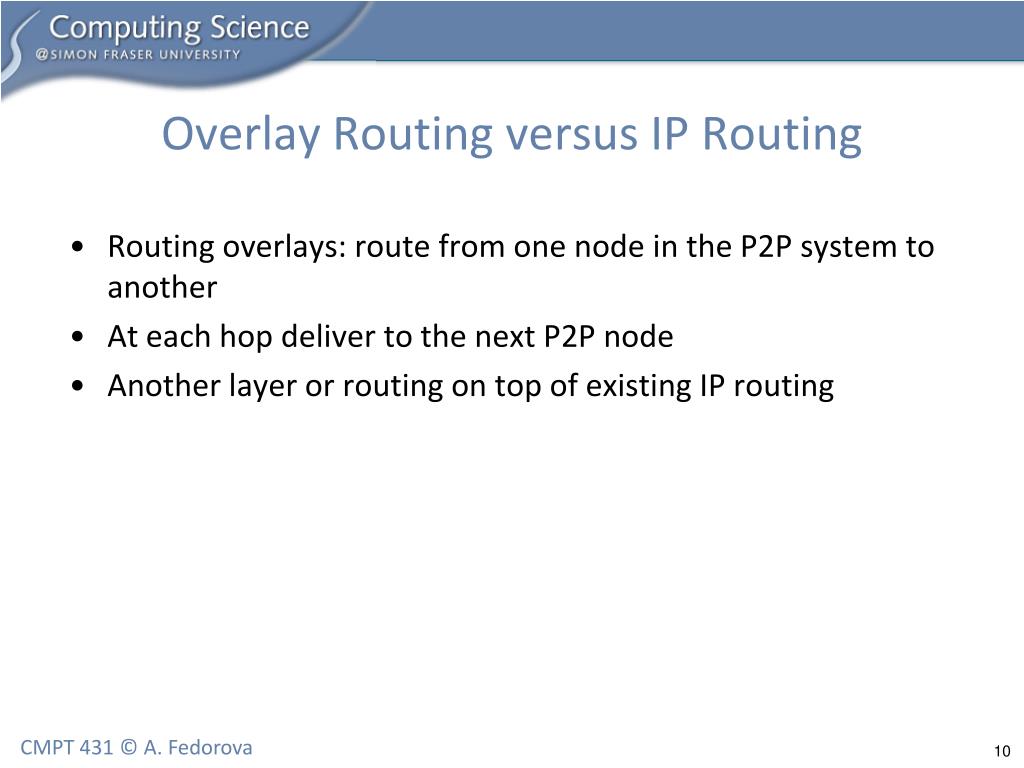 Computing Science
@SIMON FRASER UNIVERSITY

Overlay Routing versus IP Routing

• Routing overlays: route from one node in the P2P system to another
• At each hop deliver to the next P2P node
• Another layer or routing on top of existing IP routing

CMPT 431 © A. Fedorova

10